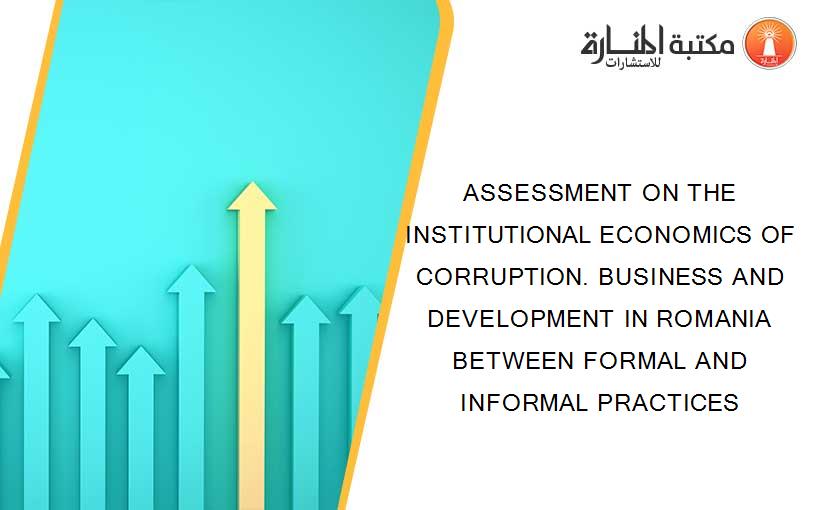 مكتبة المنارة للاستشارات

ASSESSMENT ON THE INSTITUTIONAL ECONOMICS OF CORRUPTION. BUSINESS AND DEVELOPMENT IN ROMANIA BETWEEN FORMAL AND INFORMAL PRACTICES